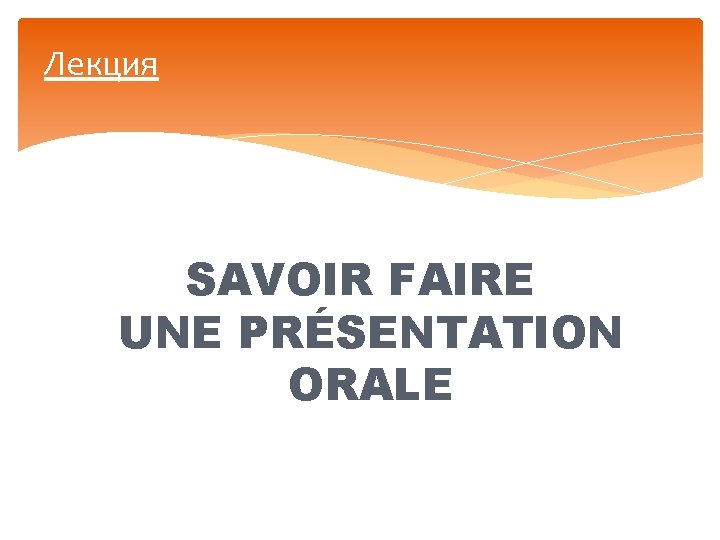 Лекция

SAVOIR FAIRE
UNE PRÉSENTATION
ORALE